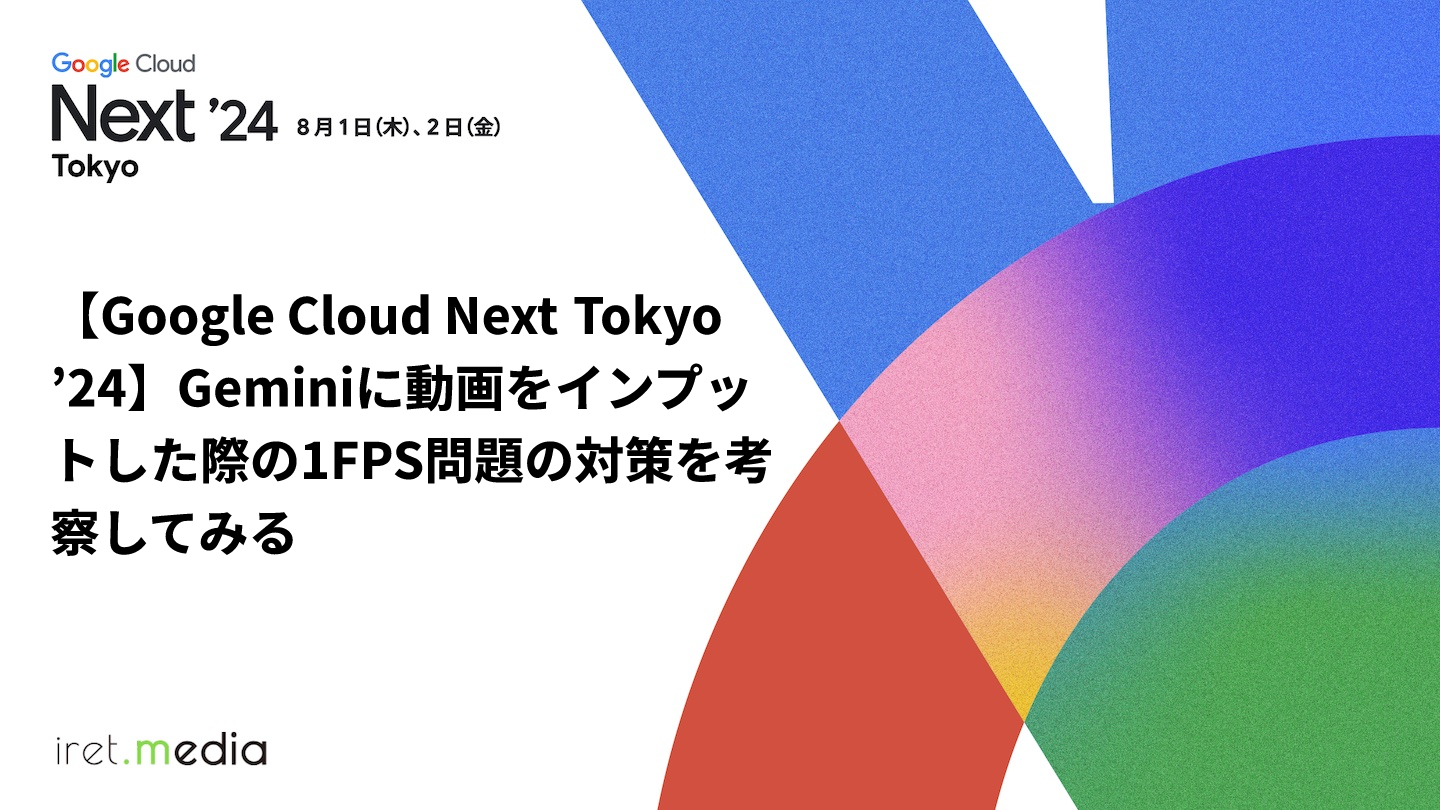 Google Cloud
Next '24
Tokyo
8月1日(木)、2日(金)

【Google Cloud Next Tokyo '24】Geminiに動画をインプットした際の1FPS問題の対策を考察してみる

iret.media